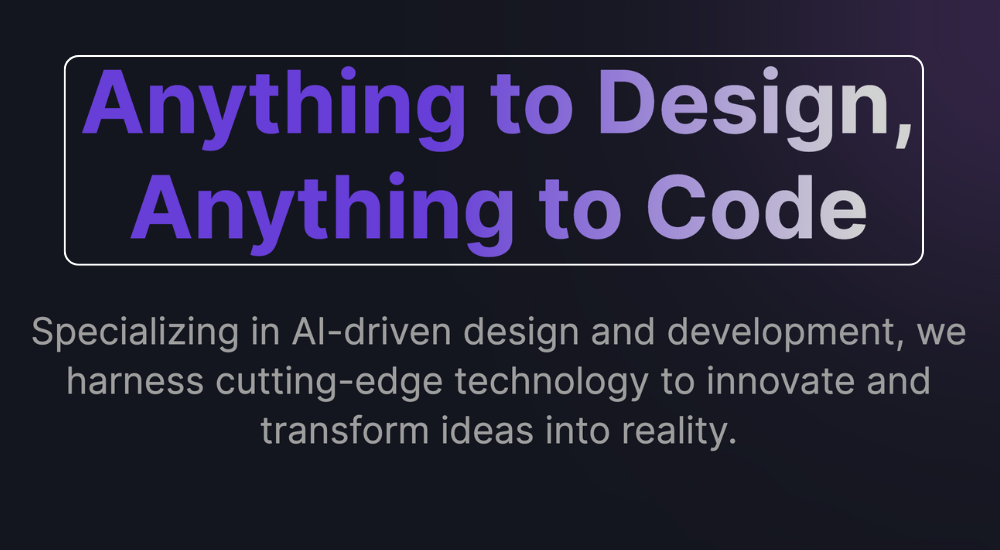 Anything to Design, Anything to Code

Specializing in AI-driven design and development, we harness cutting-edge technology to innovate and transform ideas into reality.